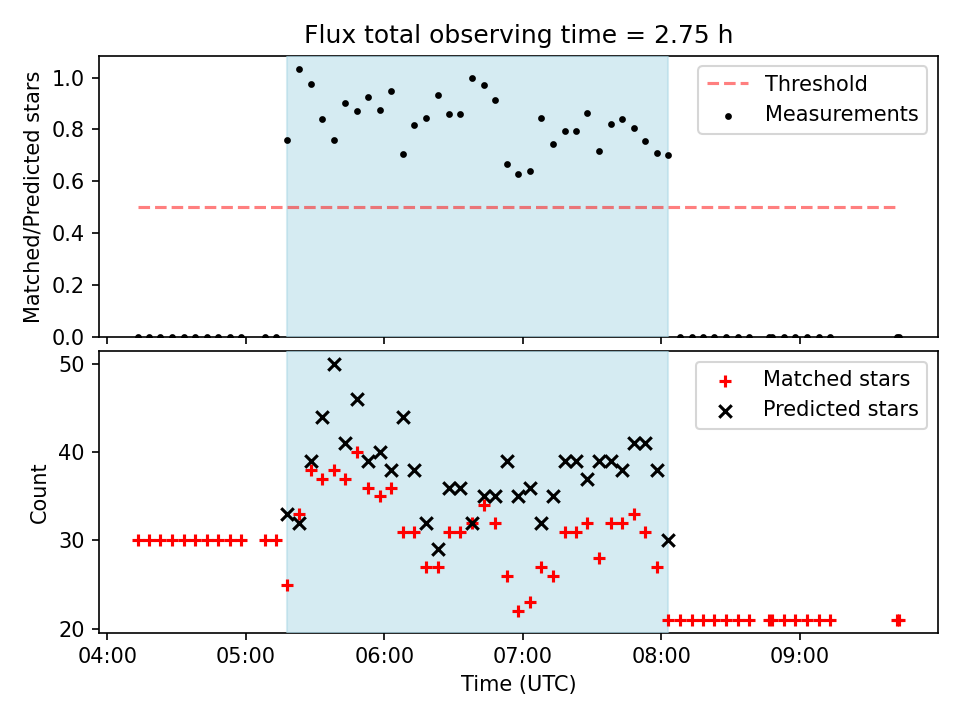 Flux total observing time = 2.75 h

Matched/Predicted stars
1.0
0.8
0.6
0.4
0.2
0.0

Threshold
Measurements

Count
50
40
30
20

Matched stars
Predicted stars

04:00
05:00
06:00
07:00
08:00
09:00
Time (UTC)